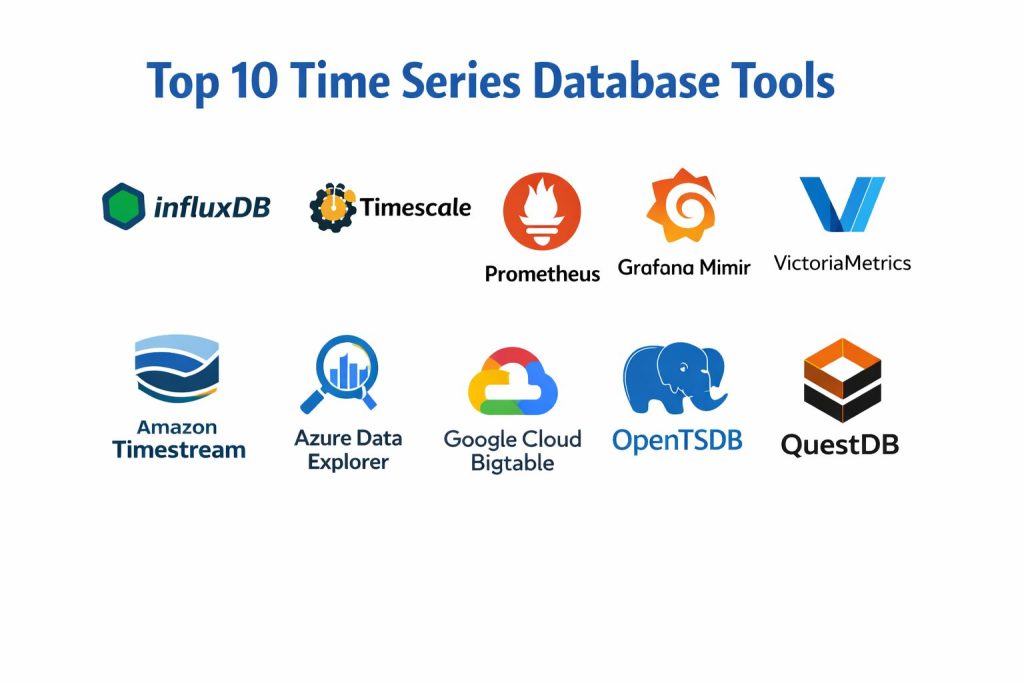 Top 10 Time Series Database Tools

influxDB

Timescale

Prometheus

Grafana Mimir

VictoriaMetrics

Amazon Timestream

Azure Data Explorer

Google Cloud Bigtable

OpenTSDB

QuestDB